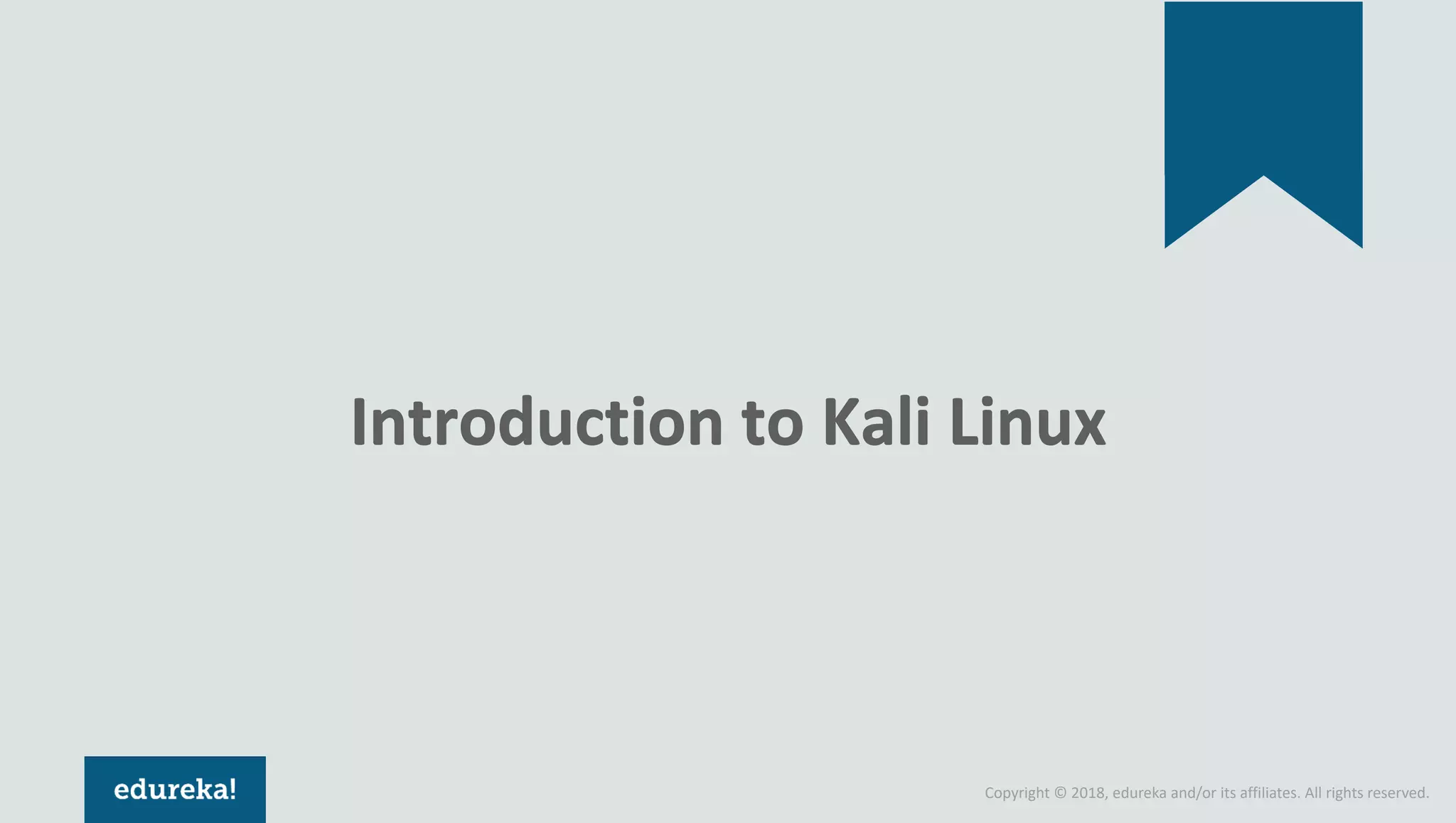 Introduction to Kali Linux

edureka!

Copyright © 2018, edureka and/or its affiliates. All rights reserved.